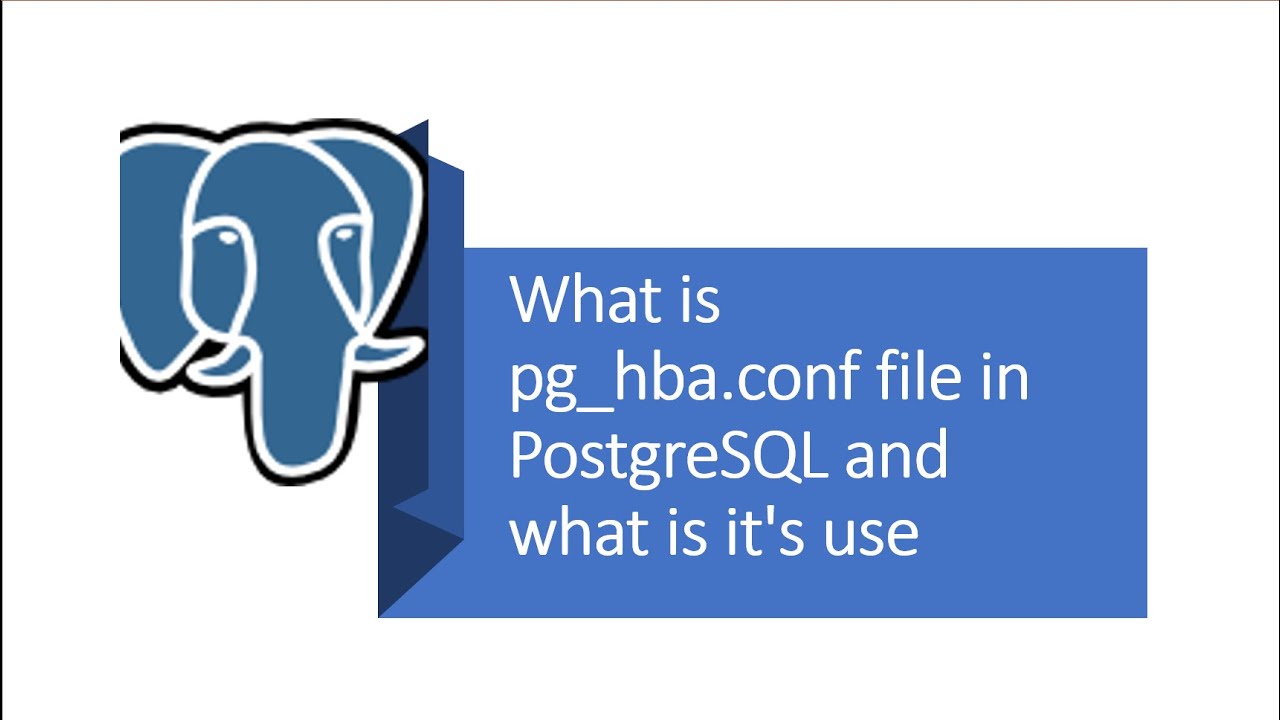 What is pg_hba.conf file in PostgreSQL and what is it's use